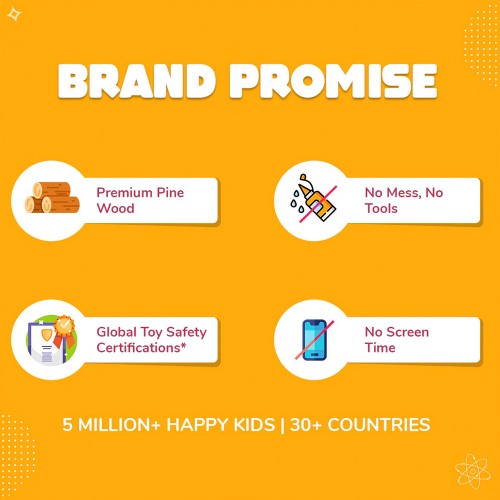 BRAND PROMISE

Premium Pine Wood

No Mess, No Tools

Global Toy Safety Certifications*

No Screen Time

5 MILLION+ HAPPY KIDS | 30+ COUNTRIES